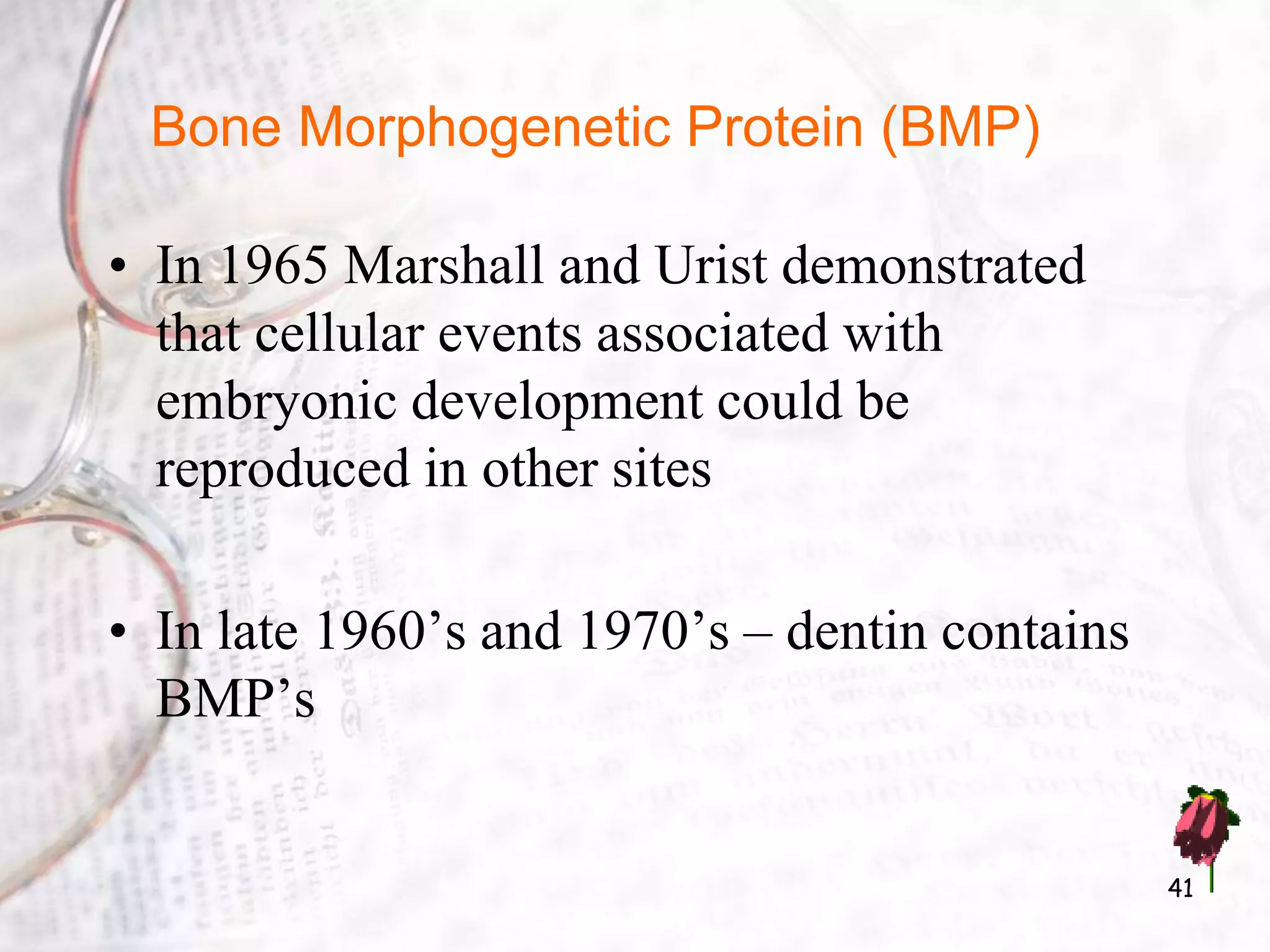 Bone Morphogenetic Protein (BMP)

• In 1965 Marshall and Urist demonstrated that cellular events associated with embryonic development could be reproduced in other sites

• In late 1960’s and 1970’s – dentin contains BMP’s

41